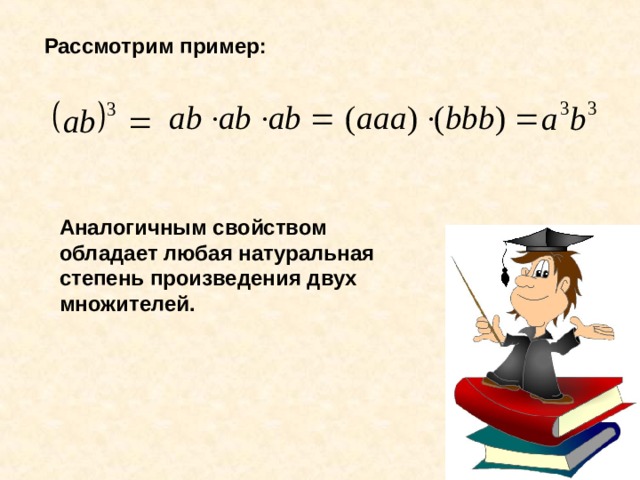 Рассмотрим пример:

$(ab)^3 = ab \cdot ab \cdot ab = (aaa) \cdot (bbb) = a^3b^3$

Аналогичным свойством обладает любая натуральная степень произведения двух множителей.